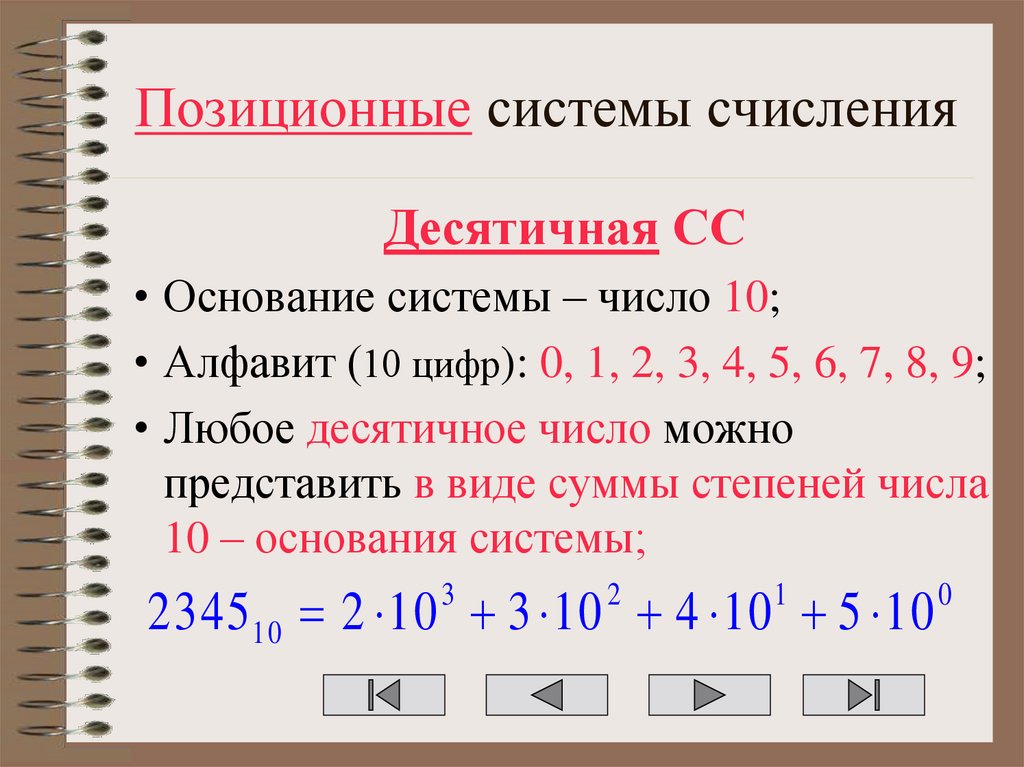 Позиционные системы счисления

Десятичная СС

• Основание системы – число 10;

• Алфавит (10 цифр): 0, 1, 2, 3, 4, 5, 6, 7, 8, 9;

• Любое десятичное число можно представить в виде суммы степеней числа 10 – основания системы;

$2345_{10} = 2 \cdot 10^3 + 3 \cdot 10^2 + 4 \cdot 10^1 + 5 \cdot 10^0$